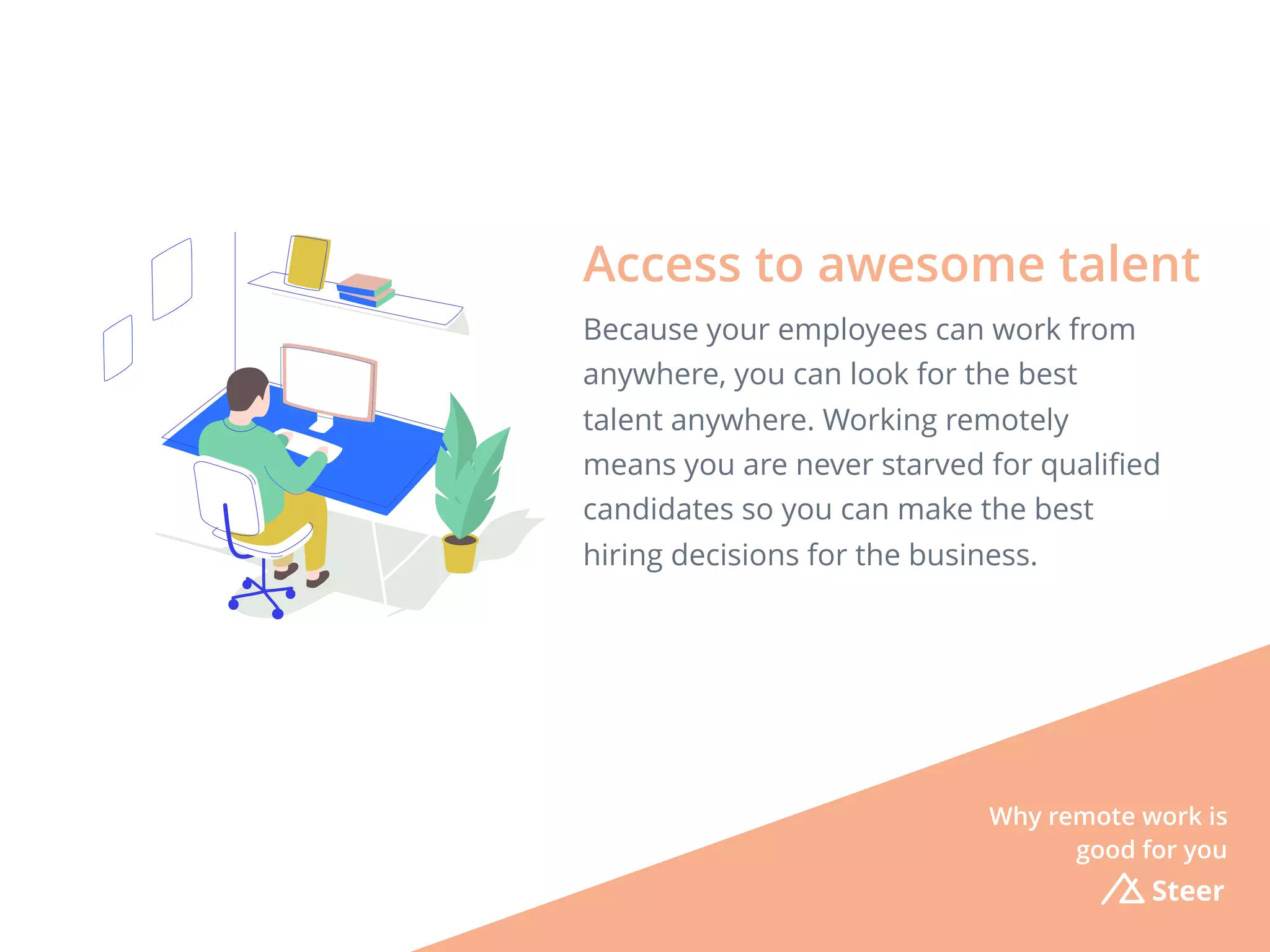 Access to awesome talent

Because your employees can work from anywhere, you can look for the best talent anywhere. Working remotely means you are never starved for qualified candidates so you can make the best hiring decisions for the business.

Why remote work is good for you

Steer